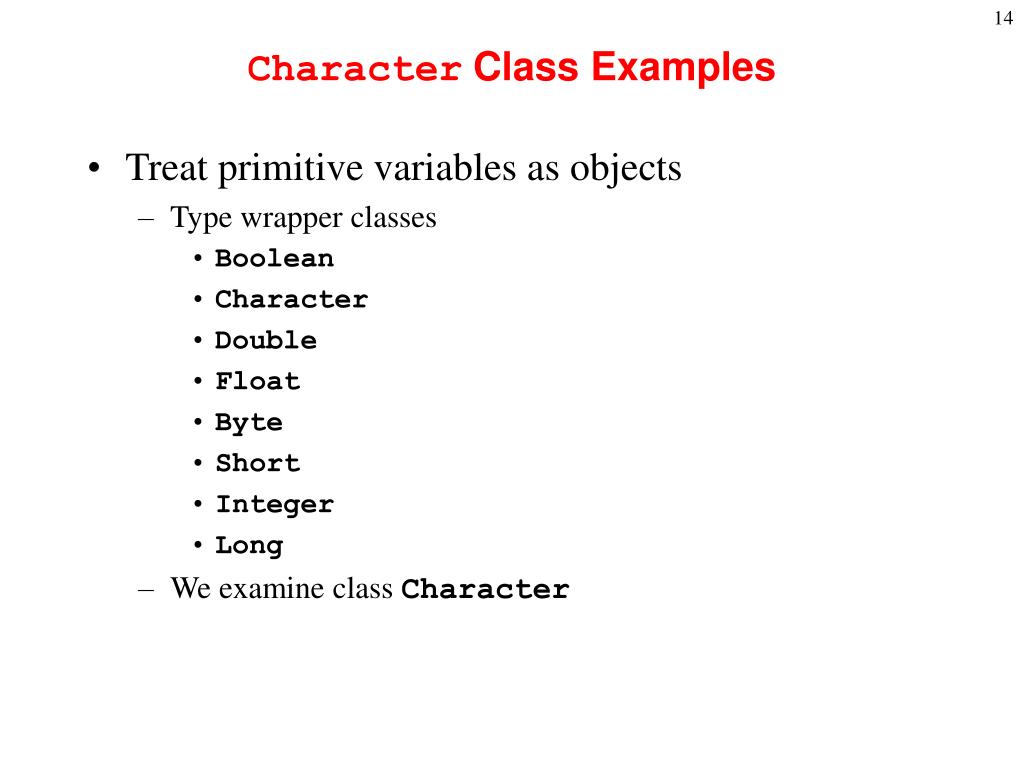 14

Character Class Examples

• Treat primitive variables as objects
– Type wrapper classes
• Boolean
• Character
• Double
• Float
• Byte
• Short
• Integer
• Long
– We examine class Character